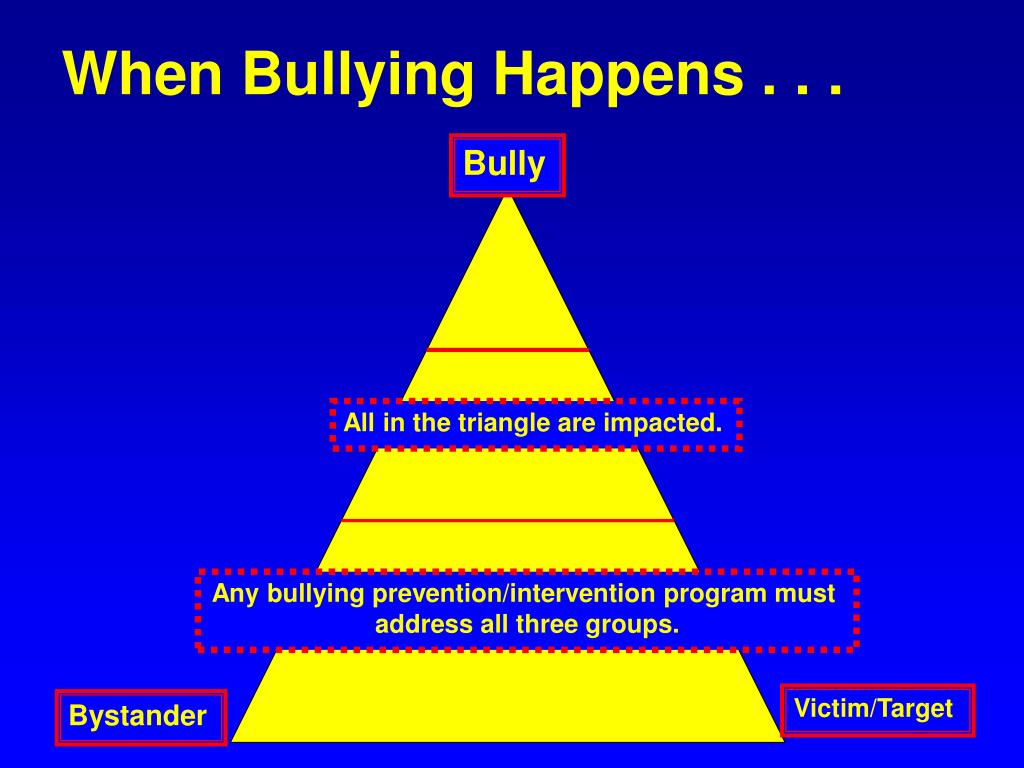 When Bullying Happens . . .

Bully

All in the triangle are impacted.

Any bullying prevention/intervention program must address all three groups.

Bystander

Victim/Target